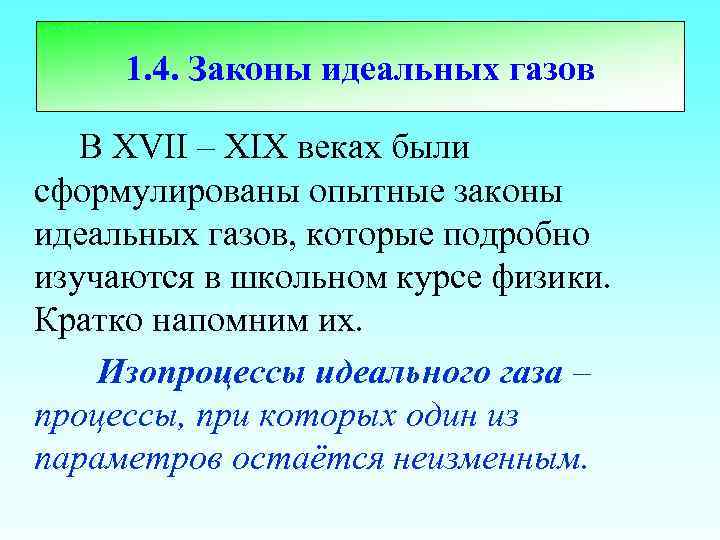 1.4. Законы идеальных газов

В XVII – XIX веках были сформулированы опытные законы идеальных газов, которые подробно изучаются в школьном курсе физики. Кратко напомним их.

Изопроцессы идеального газа – процессы, при которых один из параметров остаётся неизменным.